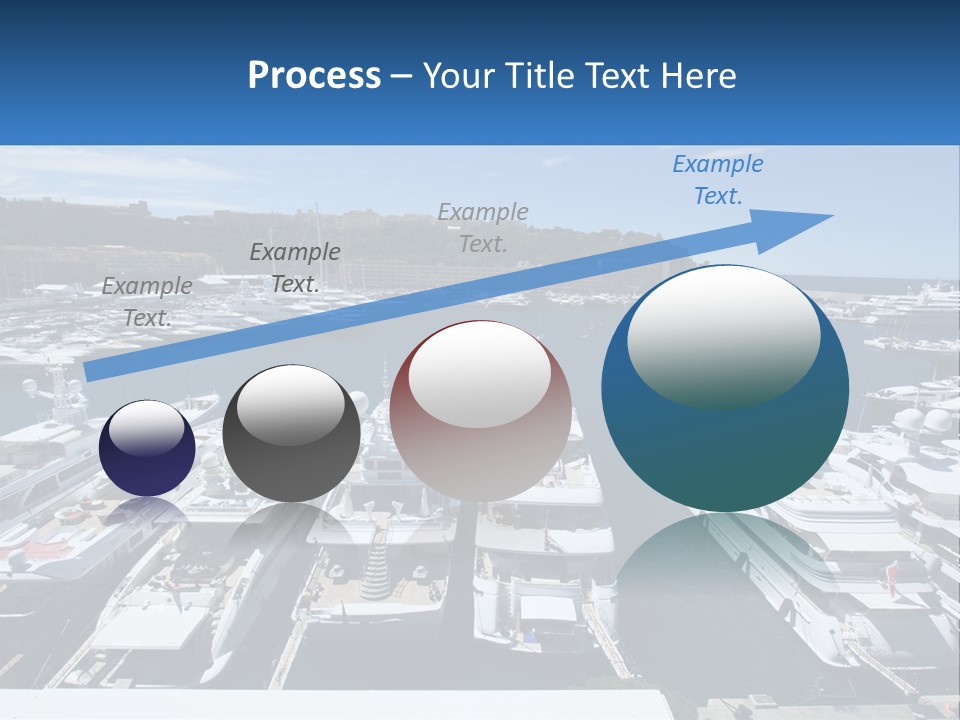 Process – Your Title Text Here

Example Text.

Example Text.

Example Text.

Example Text.